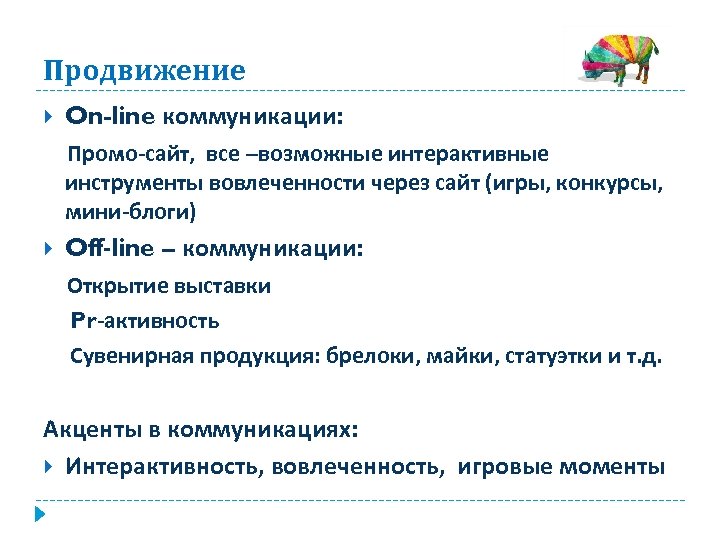 Продвижение

On-line коммуникации:

Промо-сайт, все –возможные интерактивные инструменты вовлеченности через сайт (игры, конкурсы, мини-блоги)

Off-line – коммуникации:

Открытие выставки

Pr-активность

Сувенирная продукция: брелоки, майки, статуэтки и т.д.

Акценты в коммуникациях:

Интерактивность, вовлеченность, игровые моменты